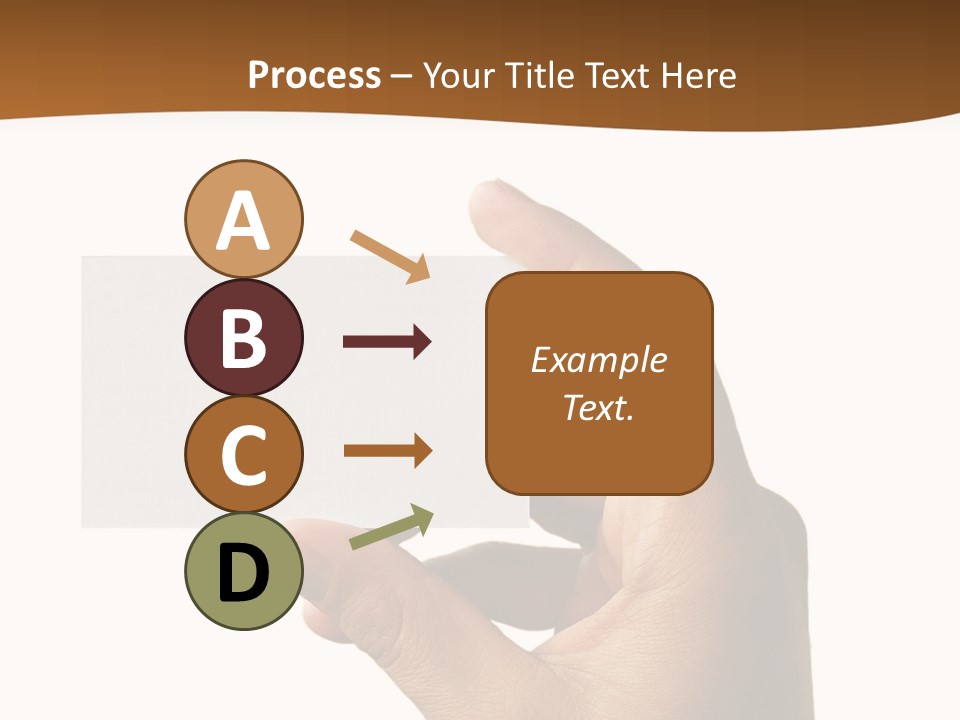 Process – Your Title Text Here

A

B

C

D

Example Text.